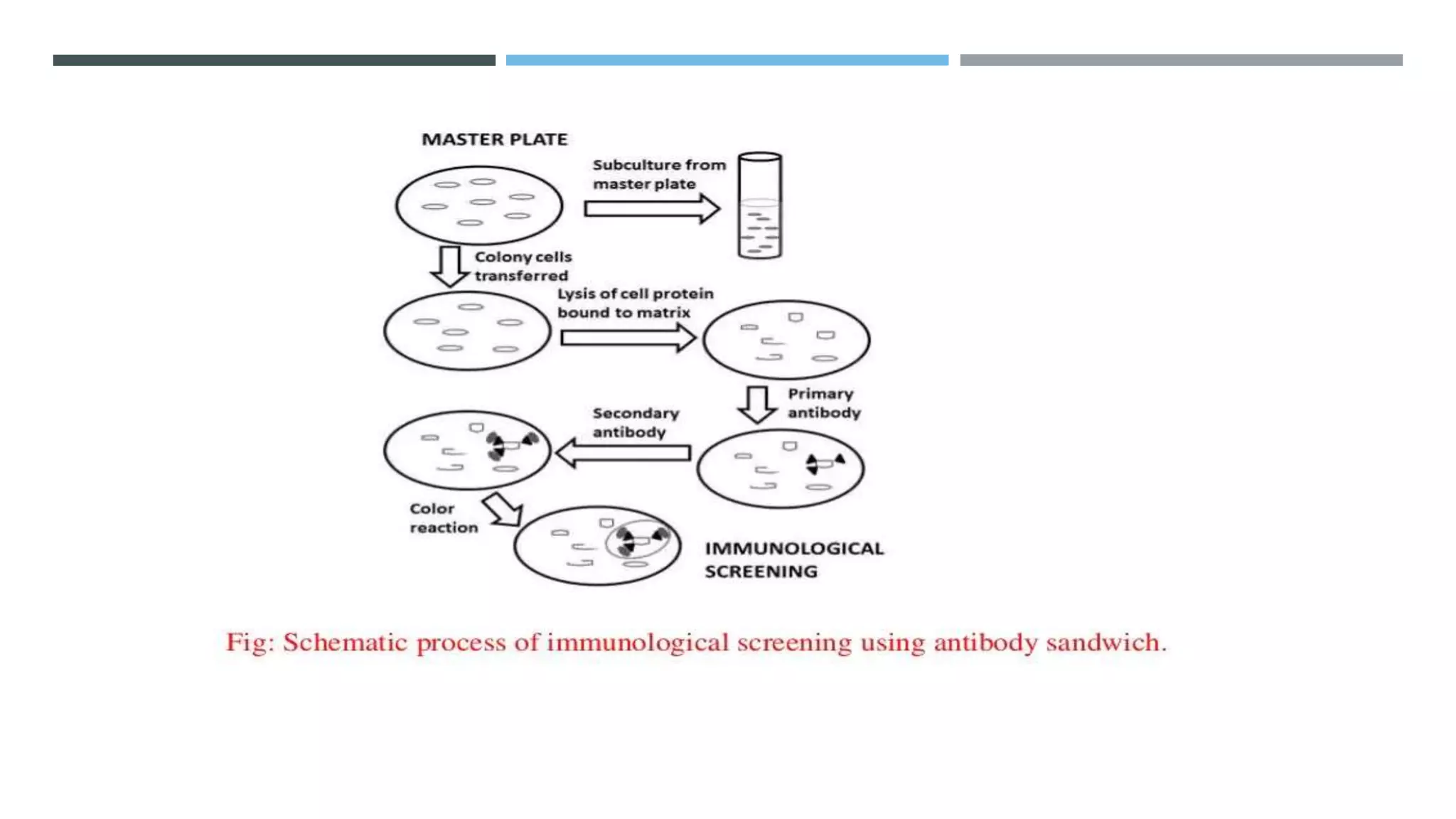 MASTER PLATE

Subculture from master plate

Colony cells transferred

Lysis of cell protein bound to matrix

Primary antibody

Secondary antibody

Color reaction

IMMUNOLOGICAL SCREENING

Fig: Schematic process of immunological screening using antibody sandwich.